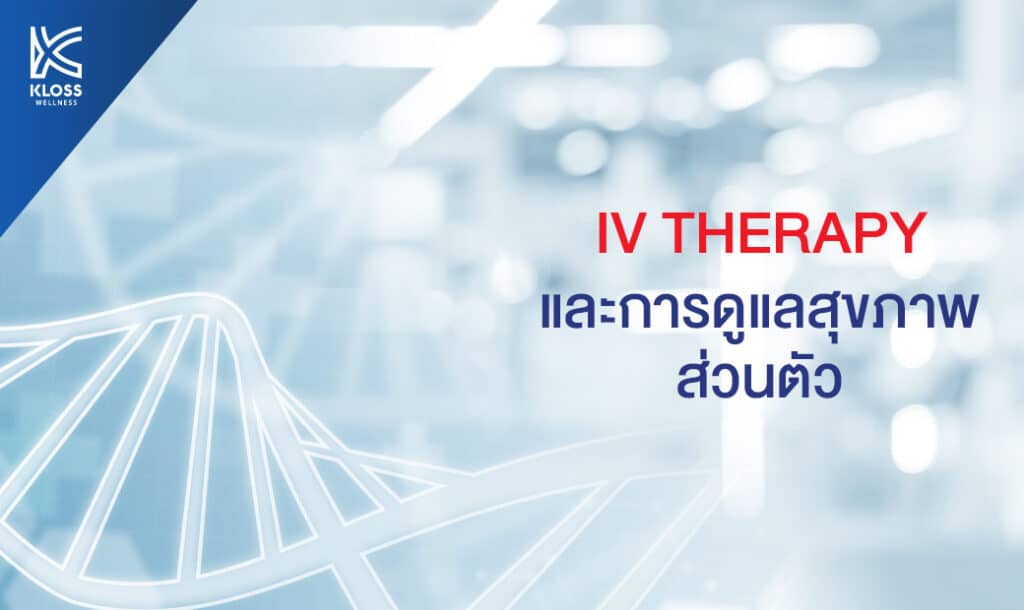 KLOSS
WELLNESS

IV THERAPY
และการดูแลสุขภาพส่วนตัว